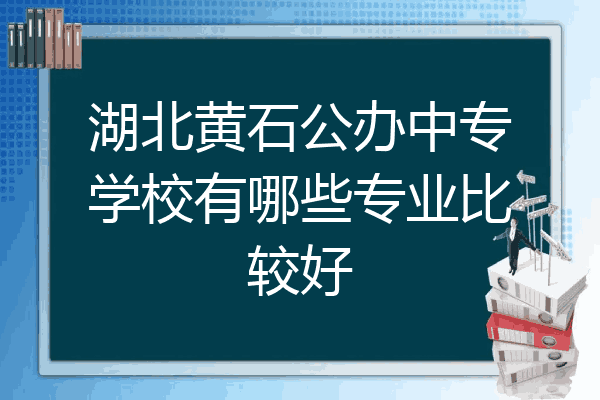 湖北黄石公办中专学校有哪些专业比较好